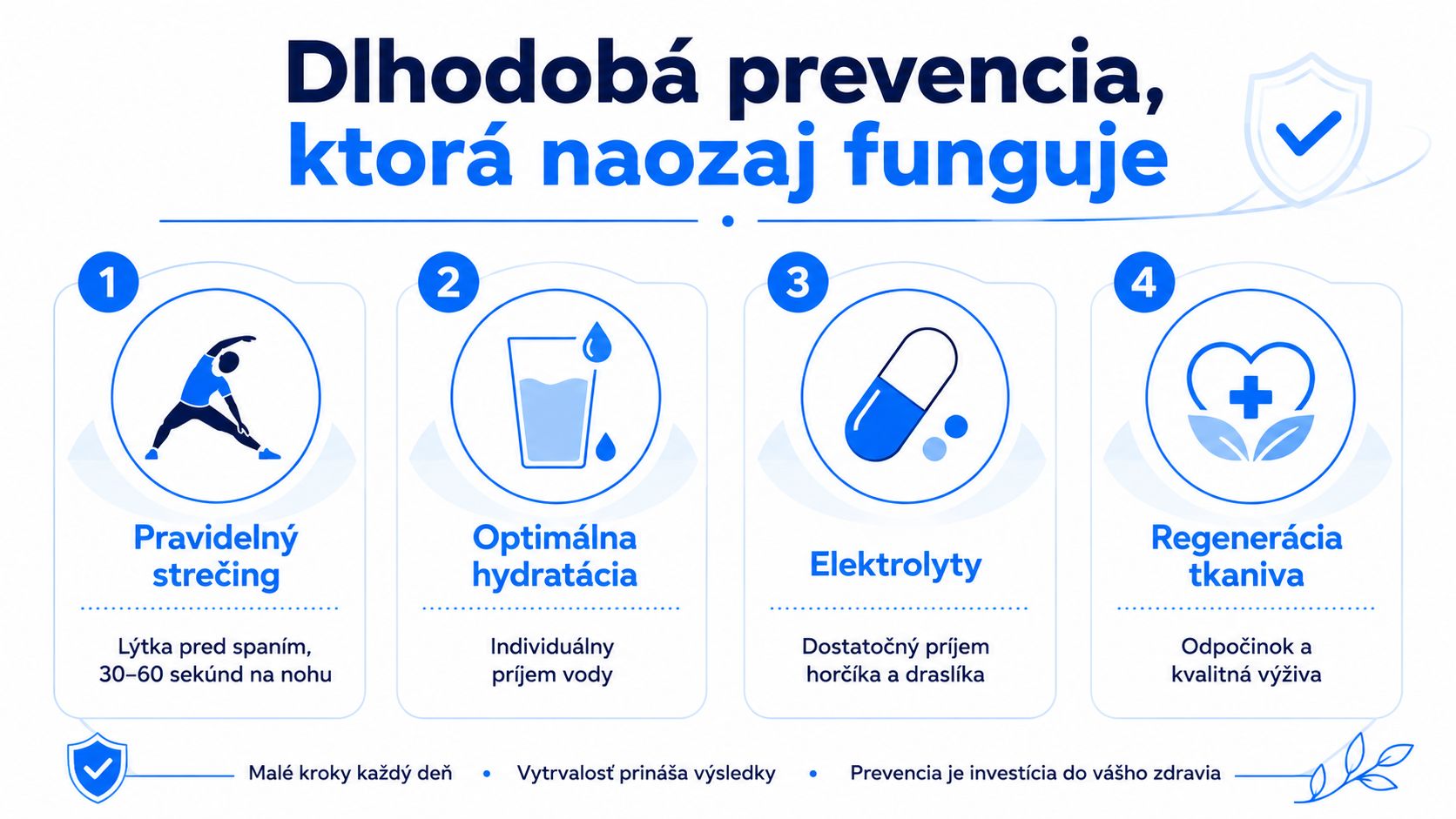 Dlhodobá prevencia, ktorá naozaj funguje

1

Pravidelný strečing

Lýtka pred spaním, 30–60 sekúnd na nohu

2

Optimálna hydratácia

Individuálny príjem vody

3

Elektrolyty

Dostatočný príjem horčíka a draslíka

4

Regenerácia tkaniva

Odpočinok a kvalitná výživa

Malé kroky každý deň • Vytrvalosť prináša výsledky • Prevencia je investícia do vášho zdravia